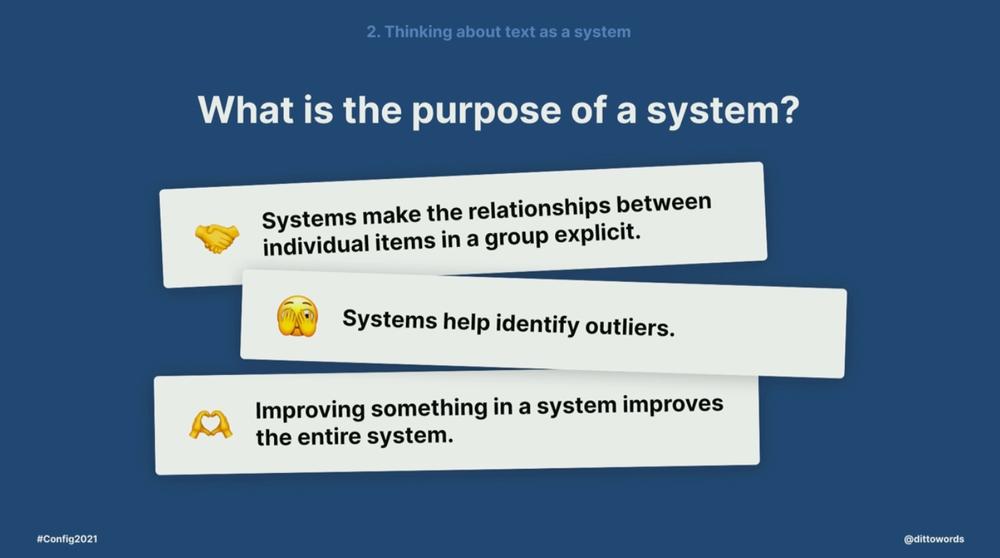 2. Thinking about text as a system

What is the purpose of a system?

🤝 Systems make the relationships between individual items in a group explicit.

🫣 Systems help identify outliers.

🫶 Improving something in a system improves the entire system.

#Config2021

@dittowords